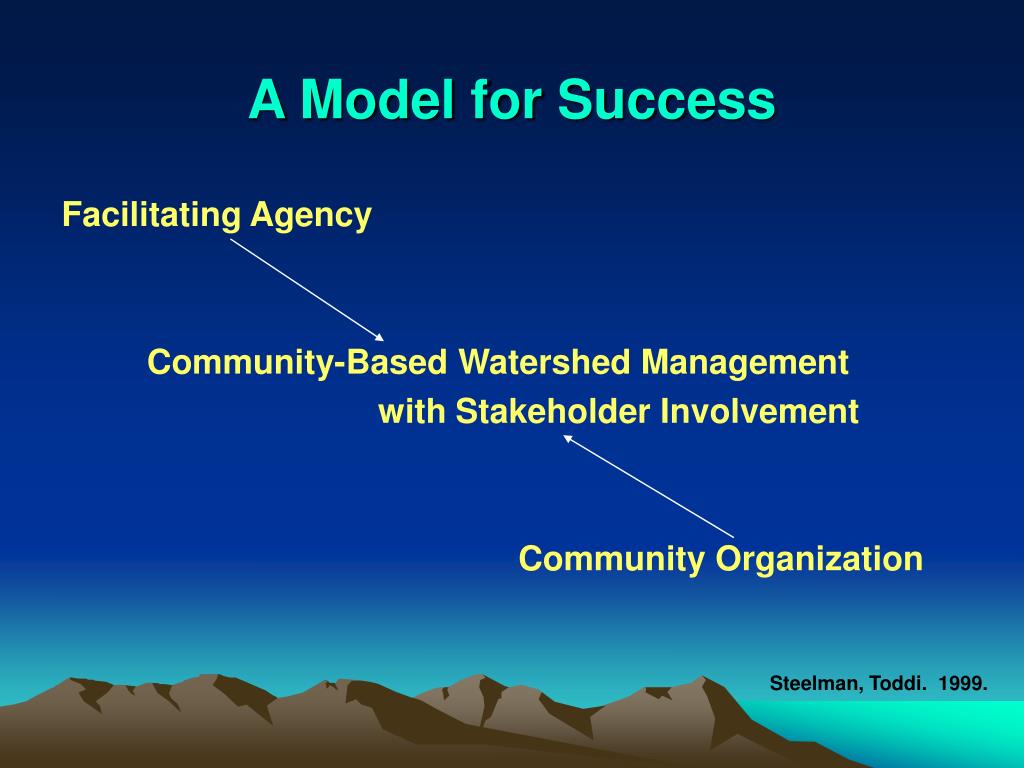 A Model for Success

Facilitating Agency

Community-Based Watershed Management with Stakeholder Involvement

Community Organization

Steelman, Toddi. 1999.